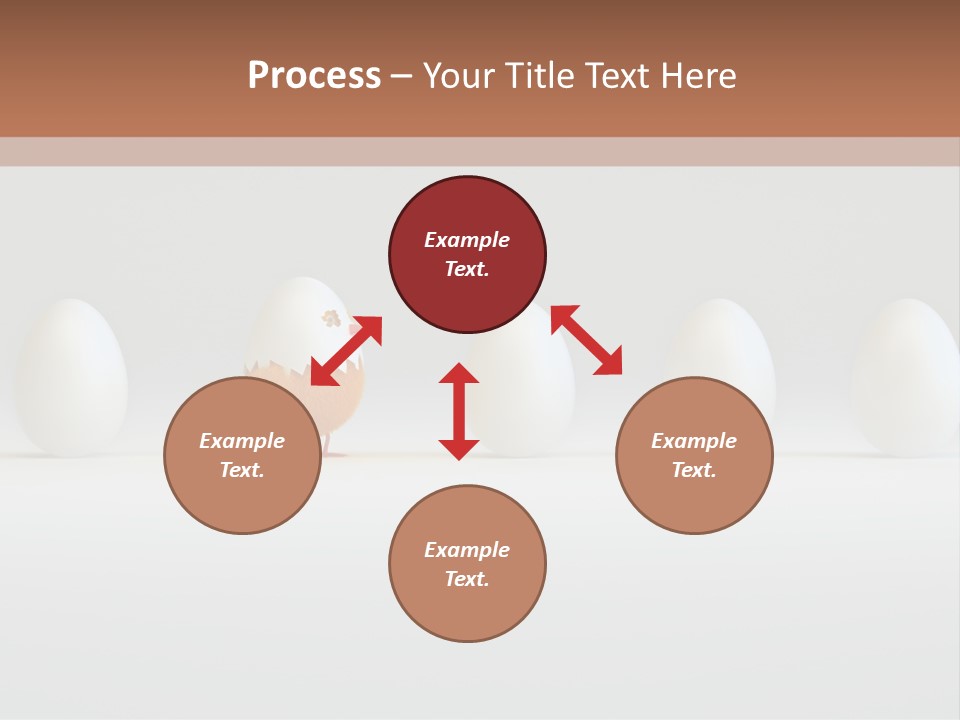 Process – Your Title Text Here

Example Text.

Example Text.

Example Text.

Example Text.